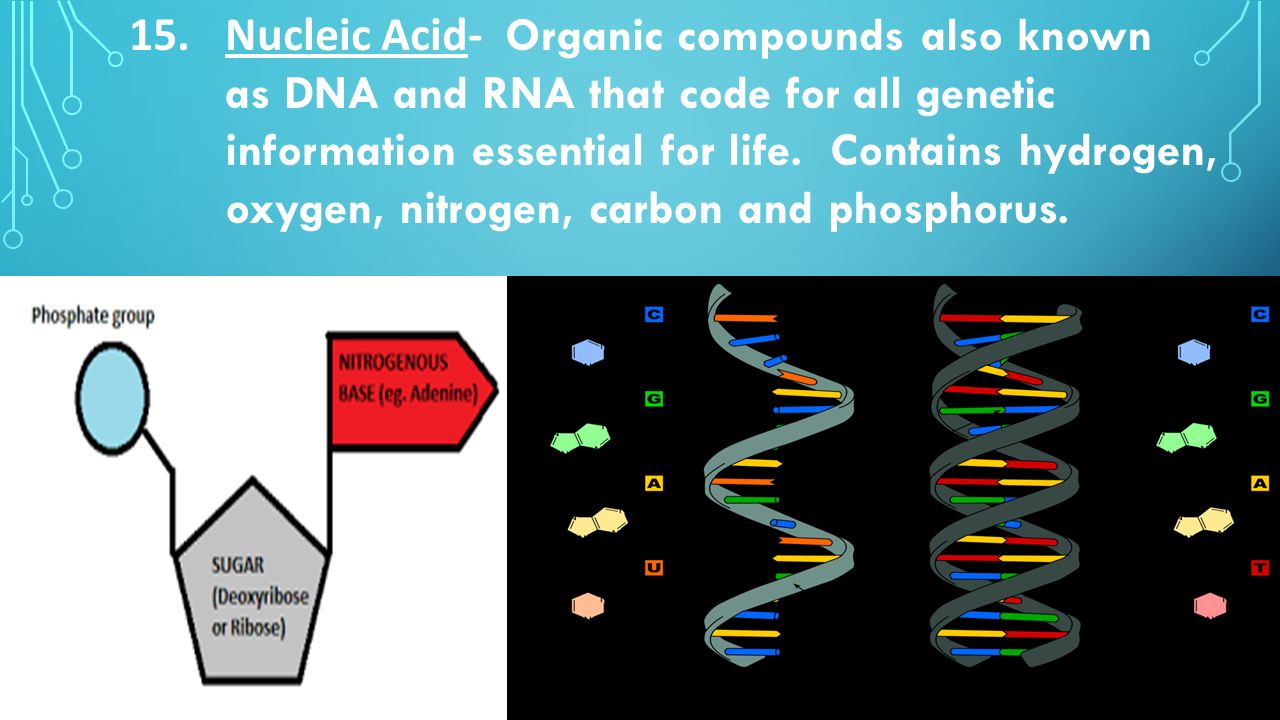 15. Nucleic Acid- Organic compounds also known as DNA and RNA that code for all genetic information essential for life. Contains hydrogen, oxygen, nitrogen, carbon and phosphorus.

Phosphate group

NITROGENOUS BASE (eg. Adenine)

SUGAR (Deoxyribose or Ribose)

C
G
A
U

C
G
A
T